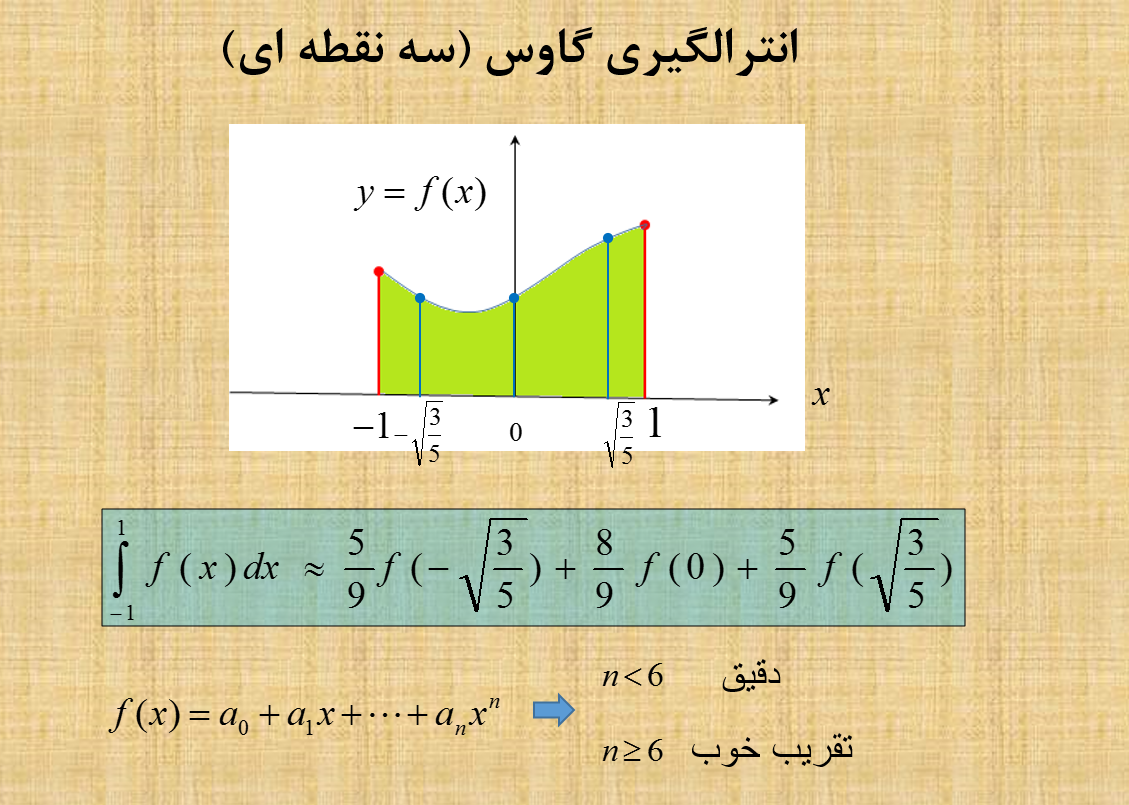 انترالگیری گاوس (سه نقطه ای)

$y = f(x)$

$x$

$-1$ $-\sqrt{\frac{3}{5}}$ $0$ $\sqrt{\frac{3}{5}}$ $1$

$\int_{-1}^{1} f(x)\,dx \approx \frac{5}{9} f(-\sqrt{\frac{3}{5}}) + \frac{8}{9} f(0) + \frac{5}{9} f(\sqrt{\frac{3}{5}})$

$f(x) = a_0 + a_1 x + \cdots + a_n x^n$

$n < 6$ دقیق

$n \geq 6$ تقریب خوب